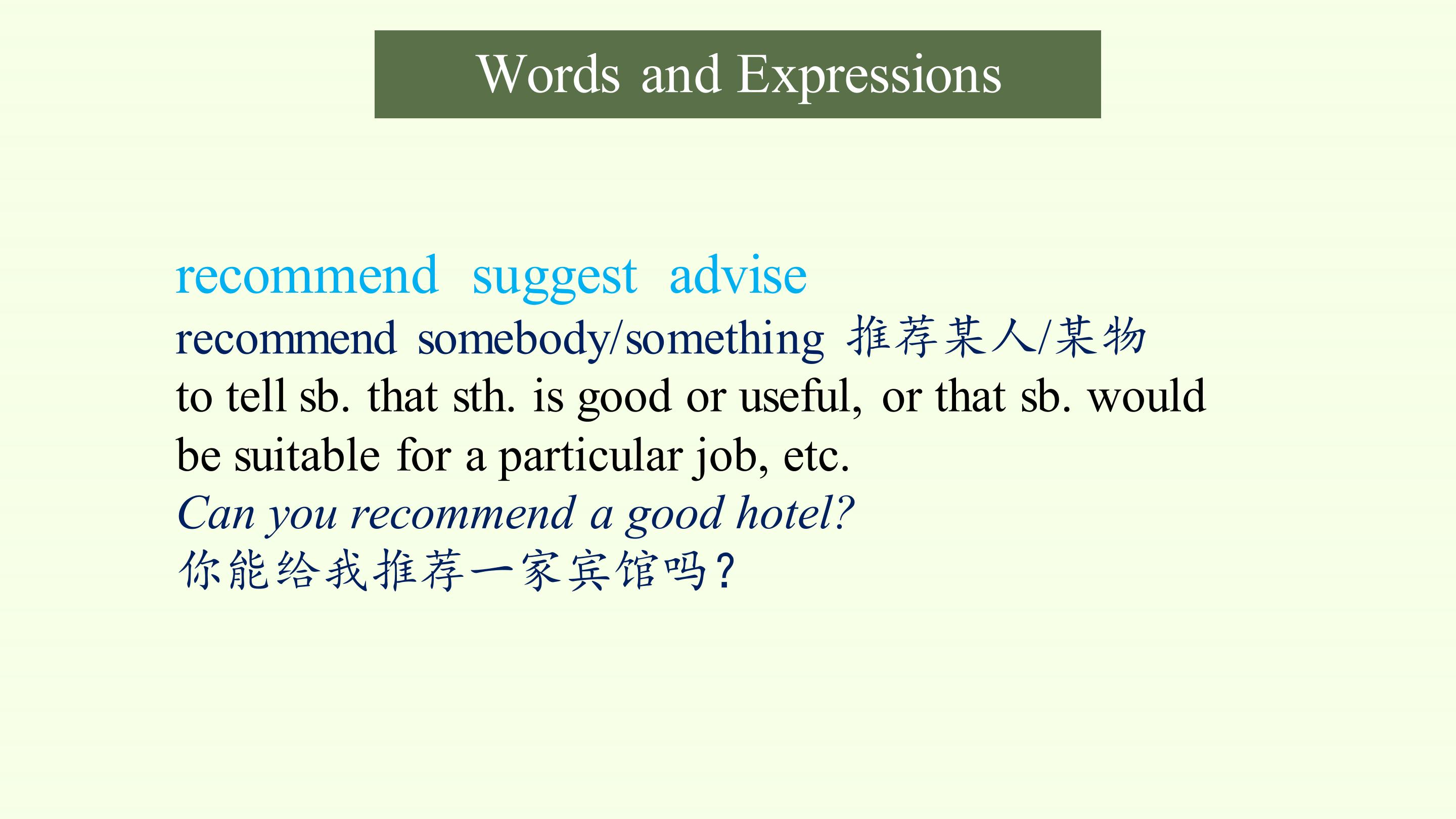 Words and Expressions

recommend suggest advise

recommend somebody/something 推荐某人/某物

to tell sb. that sth. is good or useful, or that sb. would be suitable for a particular job, etc.

Can you recommend a good hotel?

你能给我推荐一家宾馆吗？